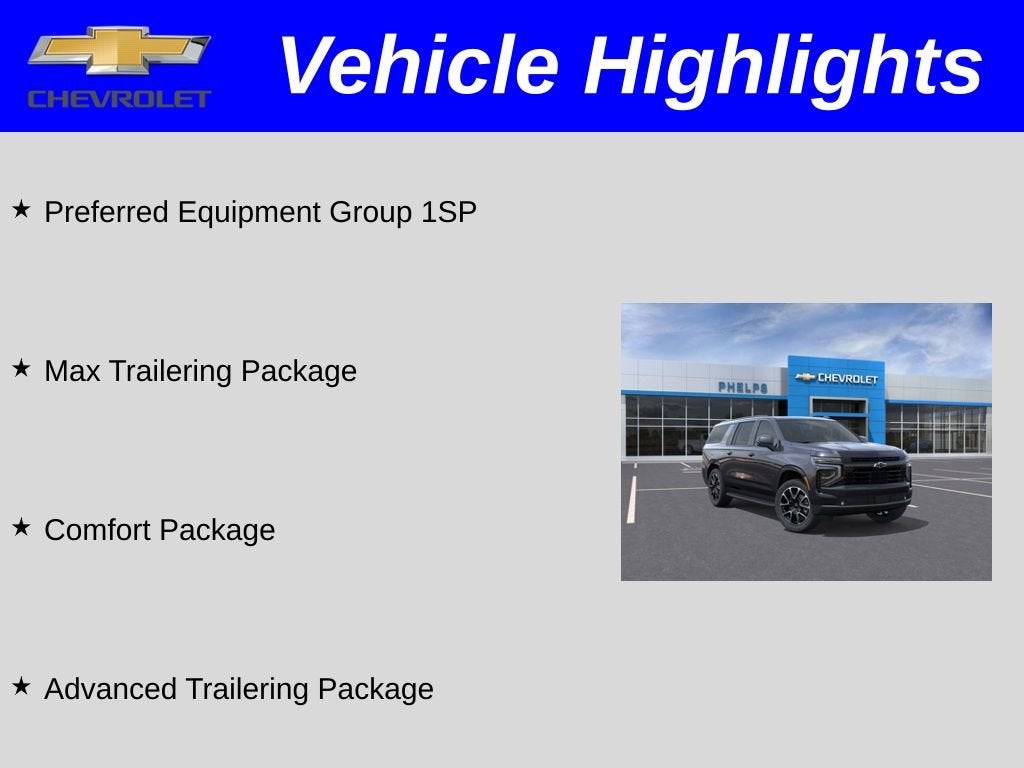 CHEVROLET

Vehicle Highlights

★ Preferred Equipment Group 1SP

★ Max Trailering Package

★ Comfort Package

★ Advanced Trailering Package

PHELPS

CHEVROLET